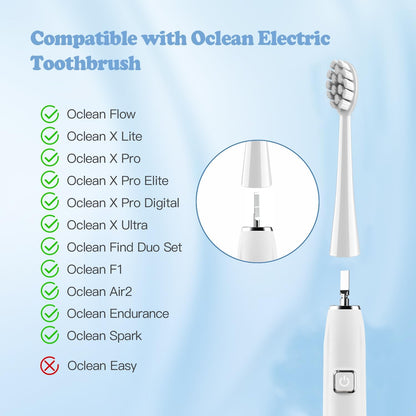 Compatible with Oclean Electric Toothbrush

Oclean Flow
Oclean X Lite
Oclean X Pro
Oclean X Pro Elite
Oclean X Pro Digital
Oclean X Ultra
Oclean Find Duo Set
Oclean F1
Oclean Air2
Oclean Endurance
Oclean Spark
Oclean Easy